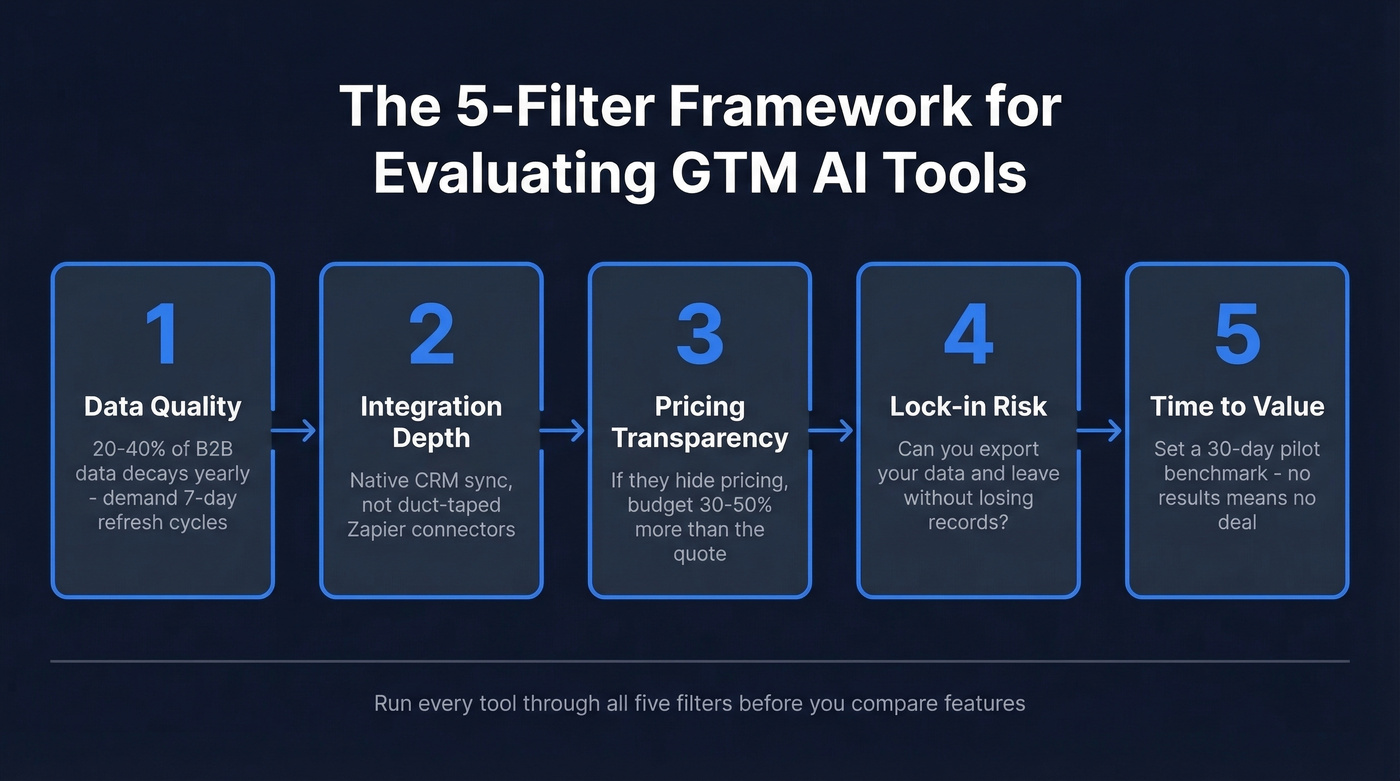 The 5-Filter Framework for Evaluating GTM AI Tools

1

Data Quality

20-40% of B2B data decays yearly - demand 7-day refresh cycles

2

Integration Depth

Native CRM sync, not duct-taped Zapier connectors

3

Pricing Transparency

If they hide pricing, budget 30-50% more than the quote

4

Lock-in Risk

Can you export your data and leave without losing records?

5

Time to Value

Set a 30-day pilot benchmark - no results means no deal

Run every tool through all five filters before you compare features